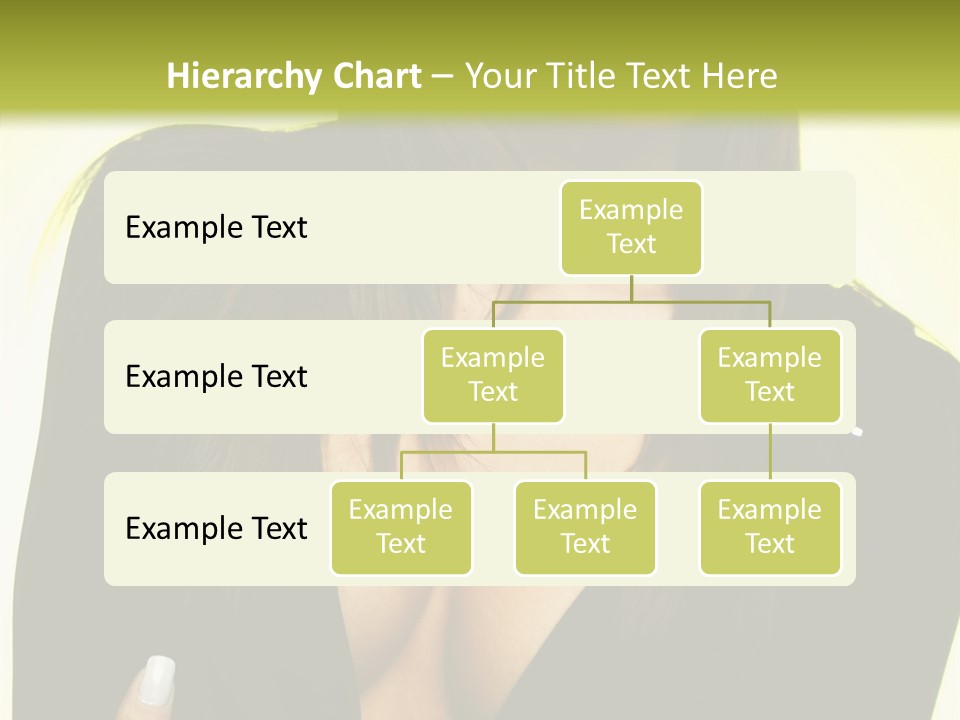 Hierarchy Chart – Your Title Text Here

Example Text

Example Text

Example Text

Example Text

Example Text

Example Text

Example Text

Example Text

Example Text